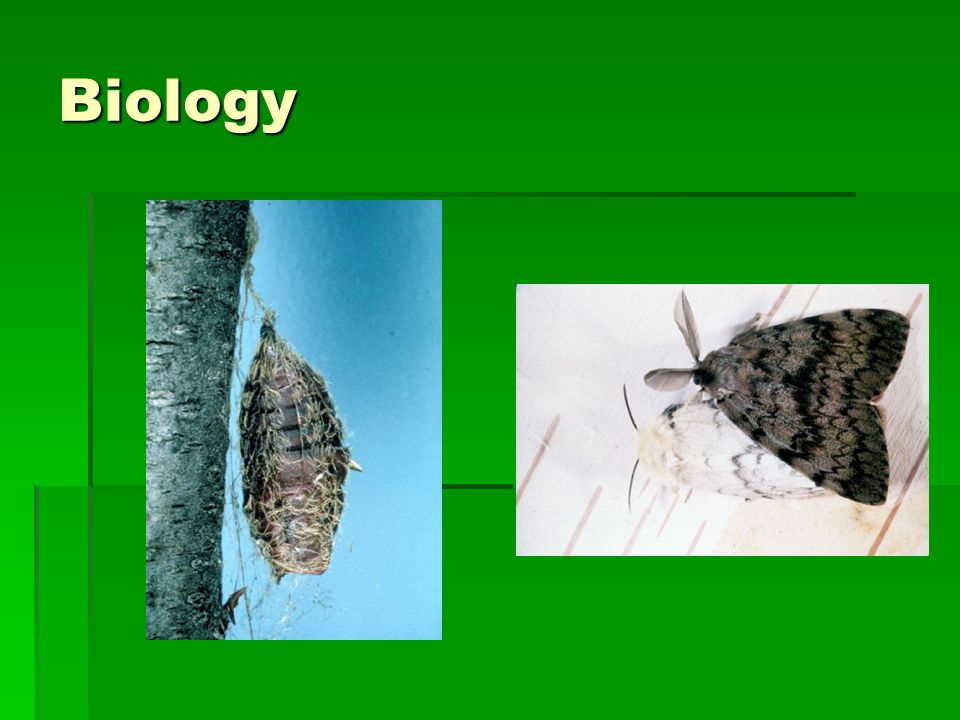 Biology